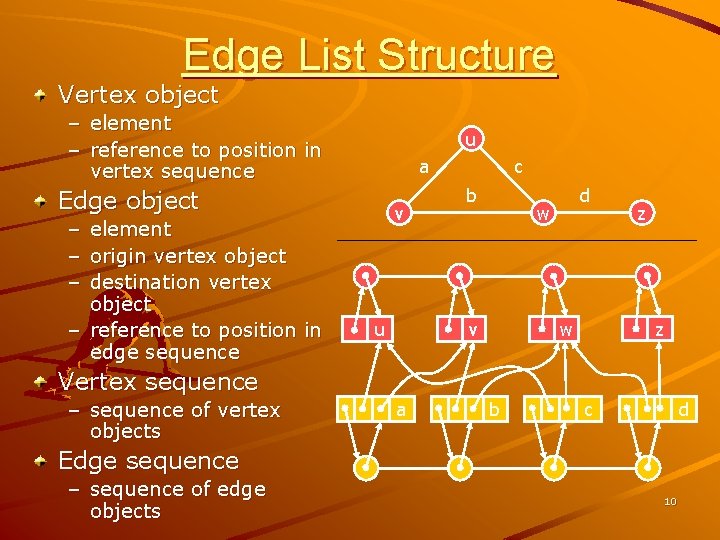 Edge List Structure

Vertex object
– element
– reference to position in vertex sequence

Edge object
– element
– origin vertex object
– destination vertex object
– reference to position in edge sequence

Vertex sequence
– sequence of vertex objects

Edge sequence
– sequence of edge objects

u
a
c
b
d
v
w
z

u
v
w
z

a
b
c
d

10